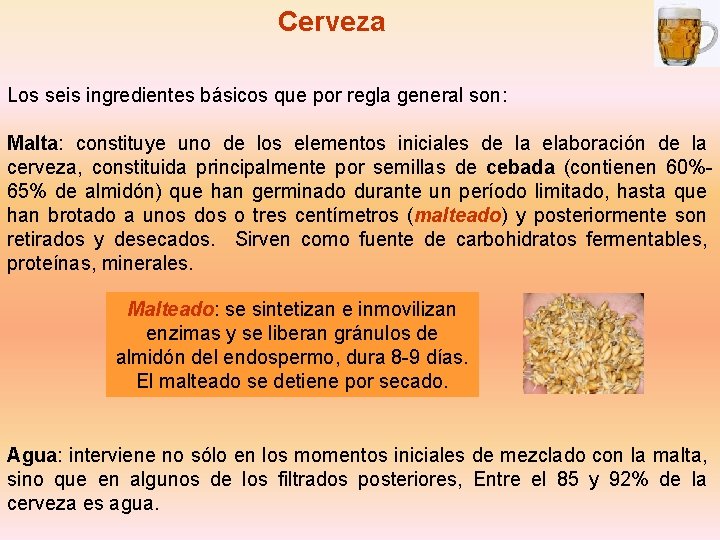 Cerveza

Los seis ingredientes básicos que por regla general son:

Malta: constituye uno de los elementos iniciales de la elaboración de la cerveza, constituida principalmente por semillas de cebada (contienen 60%-65% de almidón) que han germinado durante un período limitado, hasta que han brotado a unos dos o tres centímetros (malteado) y posteriormente son retirados y desecados. Sirven como fuente de carbohidratos fermentables, proteínas, minerales.

Malteado: se sintetizan e inmovilizan enzimas y se liberan gránulos de almidón del endospermo, dura 8-9 días. El malteado se detiene por secado.

Agua: interviene no sólo en los momentos iniciales de mezclado con la malta, sino que en algunos de los filtrados posteriores, Entre el 85 y 92% de la cerveza es agua.